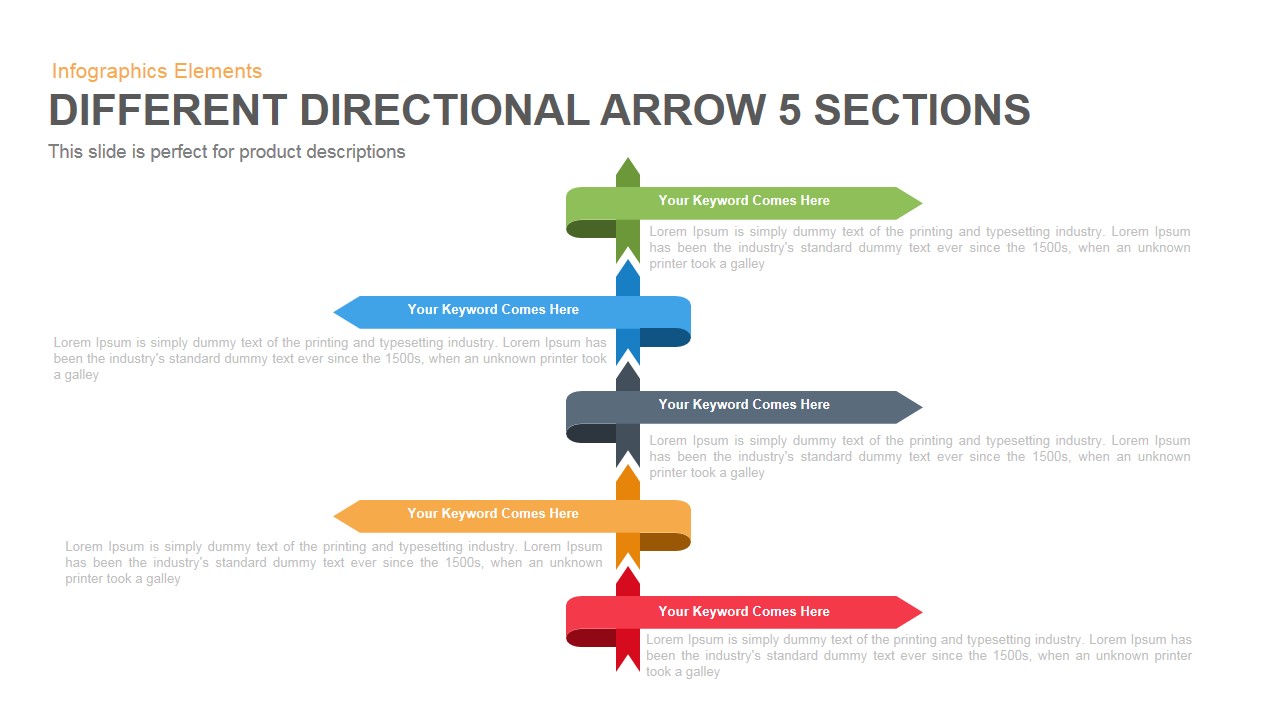 Infographics Elements

DIFFERENT DIRECTIONAL ARROW 5 SECTIONS

This slide is perfect for product descriptions

Your Keyword Comes Here

Lorem Ipsum is simply dummy text of the printing and typesetting industry. Lorem Ipsum has been the industry's standard dummy text ever since the 1500s, when an unknown printer took a galley

Your Keyword Comes Here

Lorem Ipsum is simply dummy text of the printing and typesetting industry. Lorem Ipsum has been the industry's standard dummy text ever since the 1500s, when an unknown printer took a galley

Your Keyword Comes Here

Lorem Ipsum is simply dummy text of the printing and typesetting industry. Lorem Ipsum has been the industry's standard dummy text ever since the 1500s, when an unknown printer took a galley

Your Keyword Comes Here

Lorem Ipsum is simply dummy text of the printing and typesetting industry. Lorem Ipsum has been the industry's standard dummy text ever since the 1500s, when an unknown printer took a galley

Your Keyword Comes Here

Lorem Ipsum is simply dummy text of the printing and typesetting industry. Lorem Ipsum has been the industry's standard dummy text ever since the 1500s, when an unknown printer took a galley